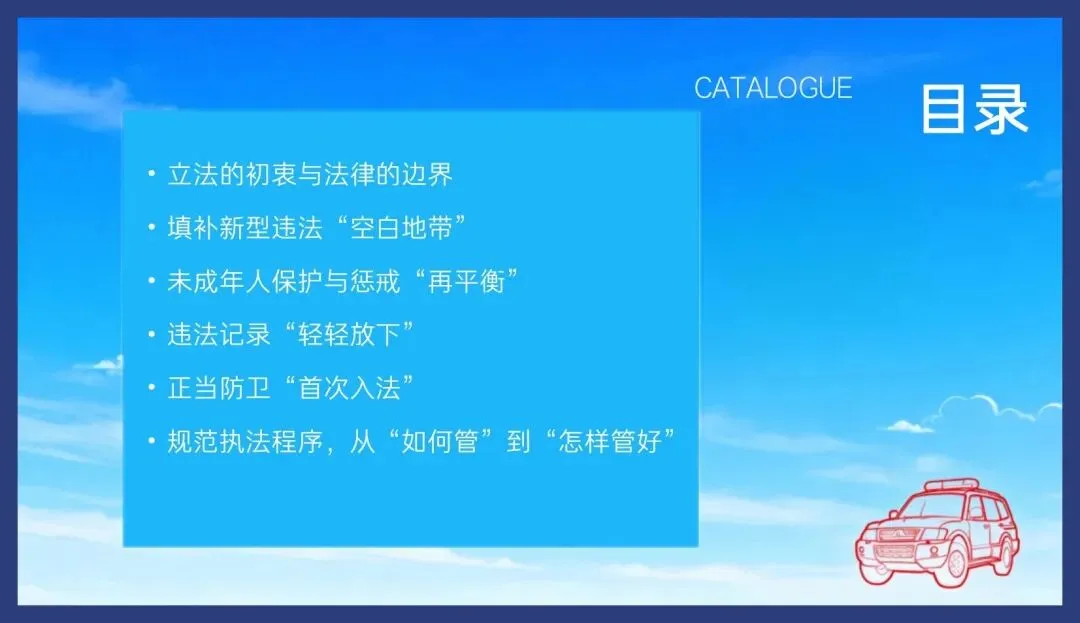 CATALOGUE

目录

• 立法的初衷与法律的边界
• 填补新型违法“空白地带”
• 未成年人保护与惩戒“再平衡”
• 违法记录“轻轻放下”
• 正当防卫“首次入法”
• 规范执法程序，从“如何管”到“怎样管好”